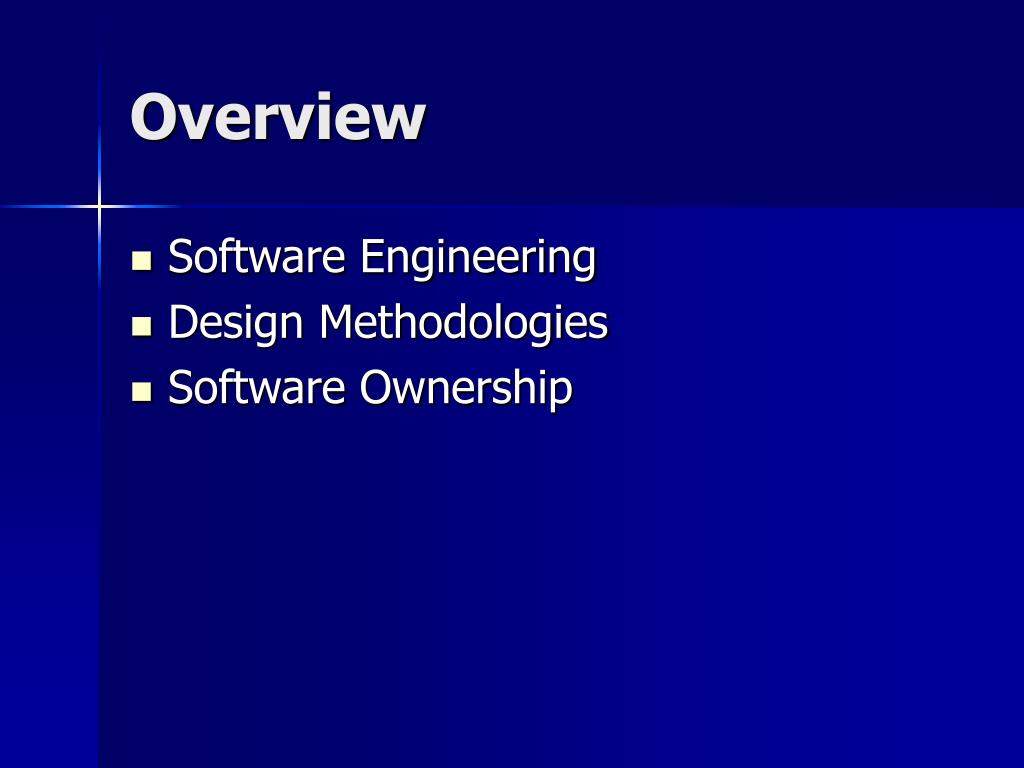 Overview

- Software Engineering
- Design Methodologies
- Software Ownership